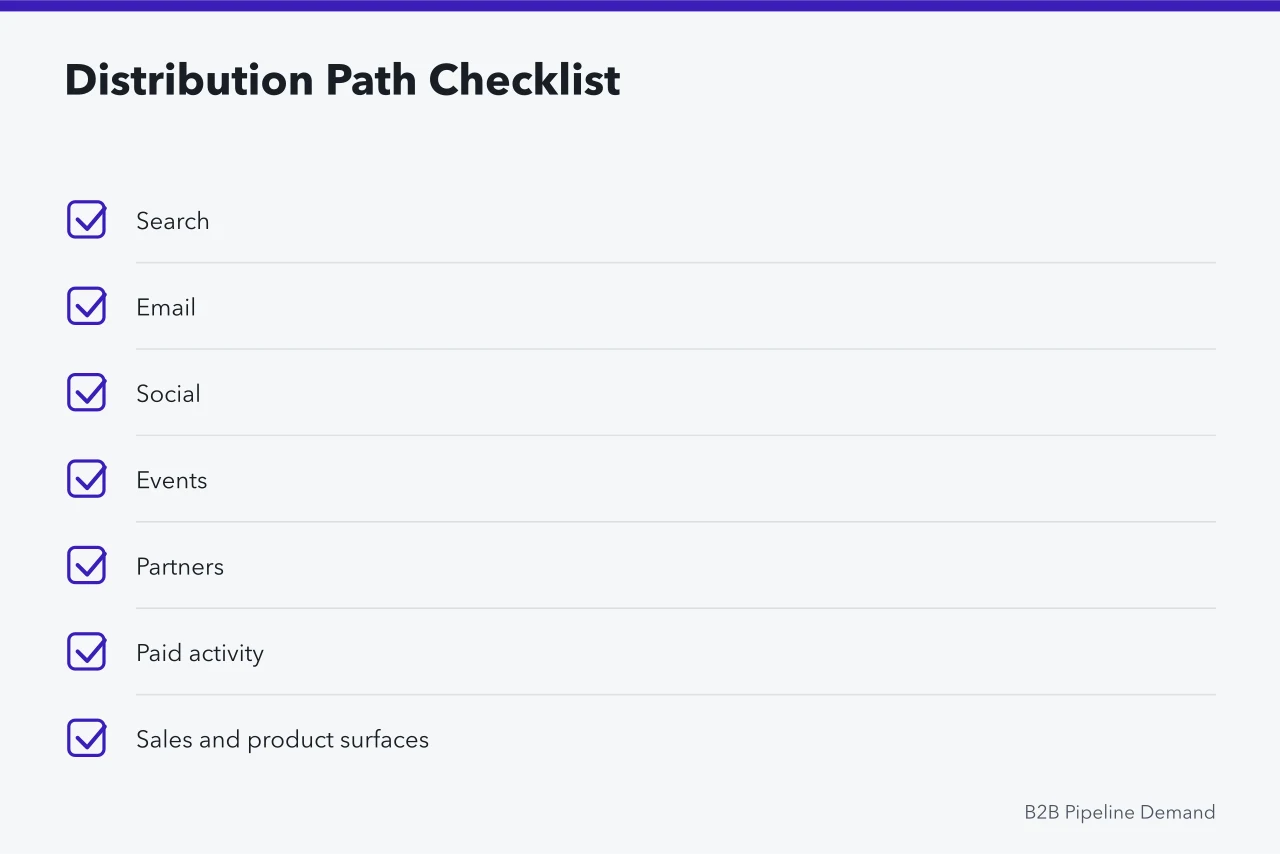 Distribution Path Checklist

Search

Email

Social

Events

Partners

Paid activity

Sales and product surfaces

B2B Pipeline Demand